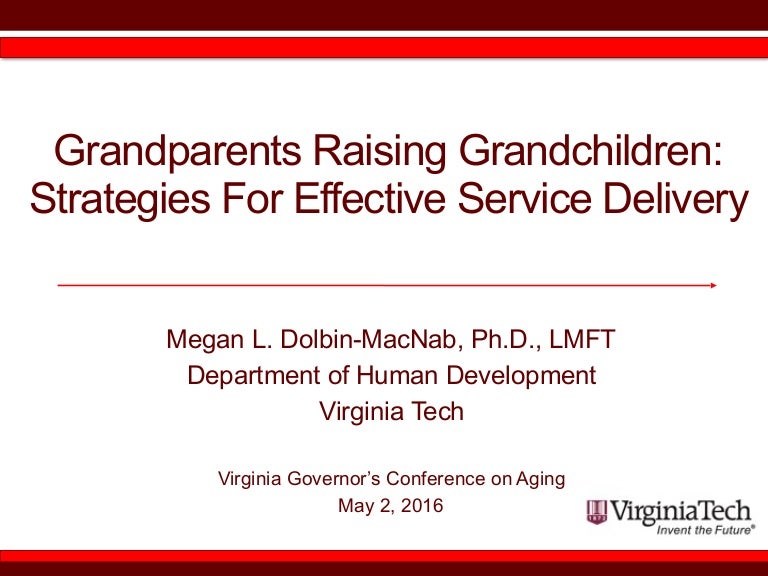 Grandparents Raising Grandchildren: Strategies For Effective Service Delivery

Megan L. Dolbin-MacNab, Ph.D., LMFT
Department of Human Development
Virginia Tech

Virginia Governor's Conference on Aging
May 2, 2016

VirginiaTech
Invent the Future®